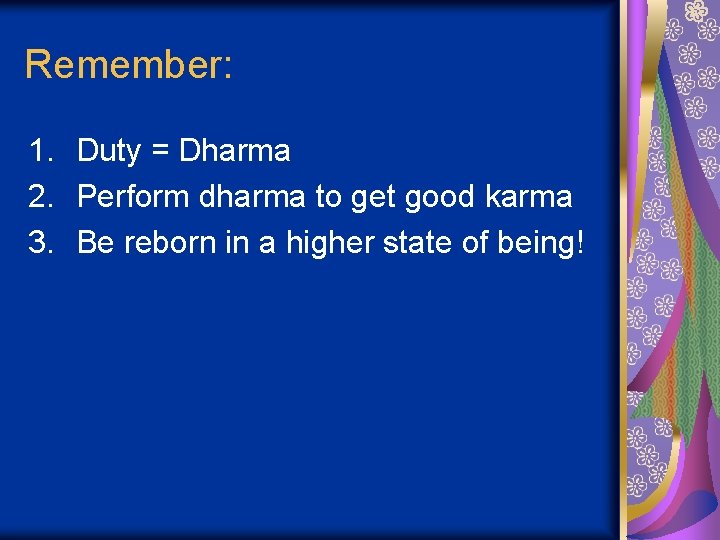 Remember:

1. Duty = Dharma
2. Perform dharma to get good karma
3. Be reborn in a higher state of being!